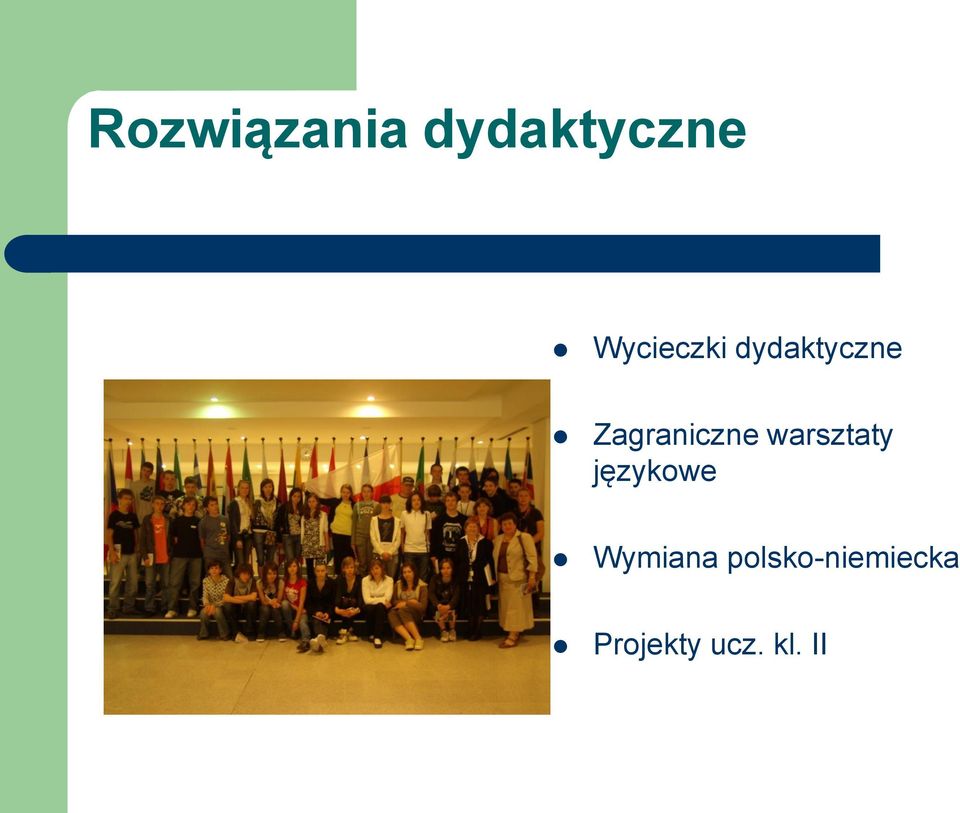 Rozwiązania dydaktyczne

- Wycieczki dydaktyczne
- Zagraniczne warsztaty językowe
- Wymiana polsko-niemiecka
- Projekty ucz. kl. II